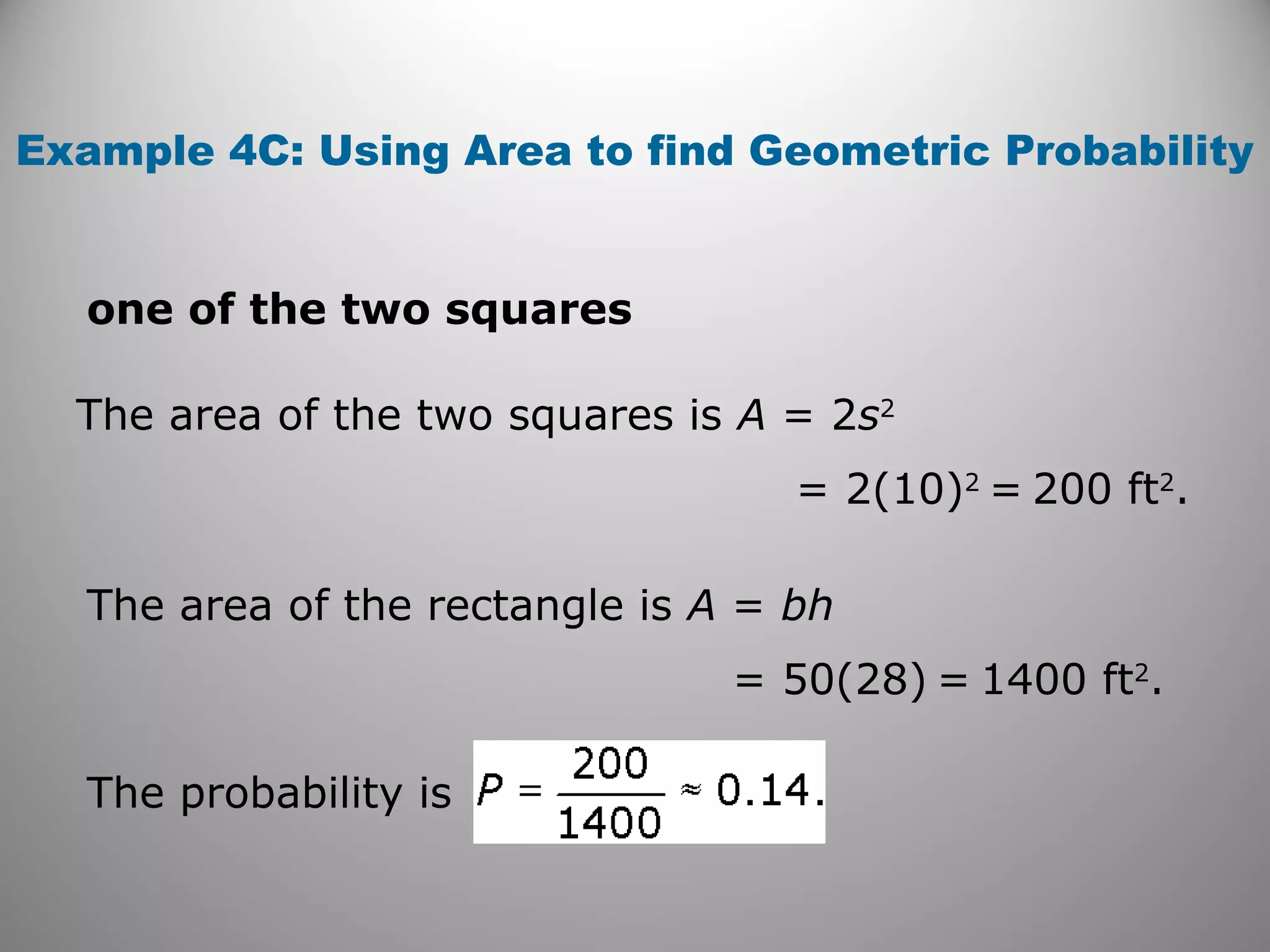 Example 4C: Using Area to find Geometric Probability

one of the two squares

The area of the two squares is $A = 2s^2$

$= 2(10)^2 = 200$ ft$^2$.

The area of the rectangle is $A = bh$

$= 50(28) = 1400$ ft$^2$.

The probability is $P = \frac{200}{1400} \approx 0.14.$